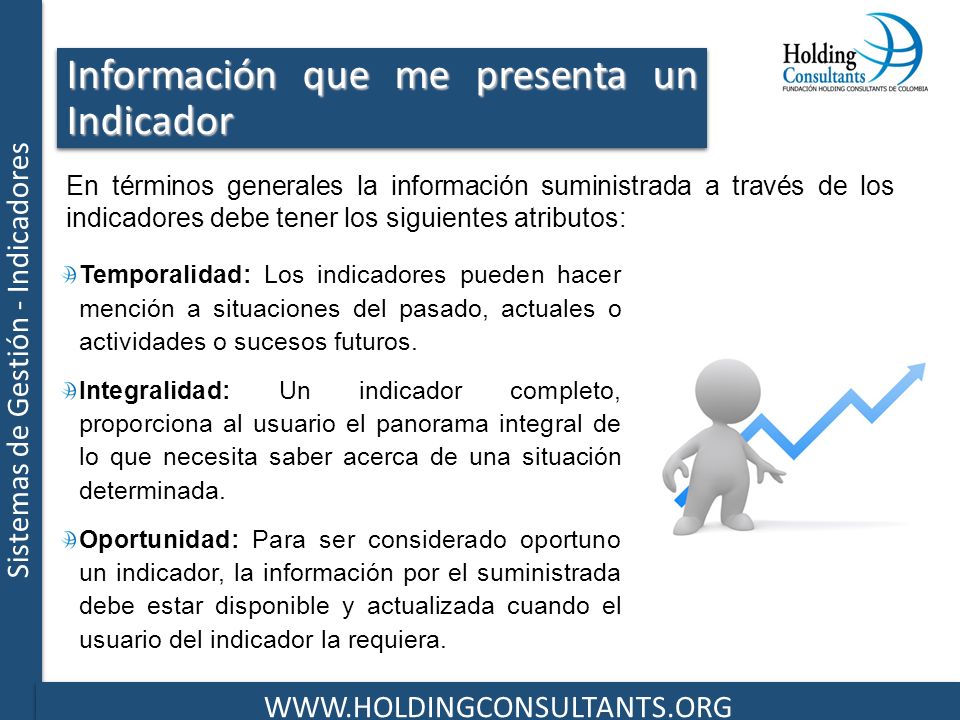 Sistemas de Gestión - Indicadores

Información que me presenta un Indicador

Holding Consultants
FUNDACIÓN HOLDING CONSULTANTS DE COLOMBIA

En términos generales la información suministrada a través de los indicadores debe tener los siguientes atributos:

Temporalidad: Los indicadores pueden hacer mención a situaciones del pasado, actuales o actividades o sucesos futuros.

Integralidad: Un indicador completo, proporciona al usuario el panorama integral de lo que necesita saber acerca de una situación determinada.

Oportunidad: Para ser considerado oportuno un indicador, la información por el suministrada debe estar disponible y actualizada cuando el usuario del indicador la requiera.

WWW.HOLDINGCONSULTANTS.ORG